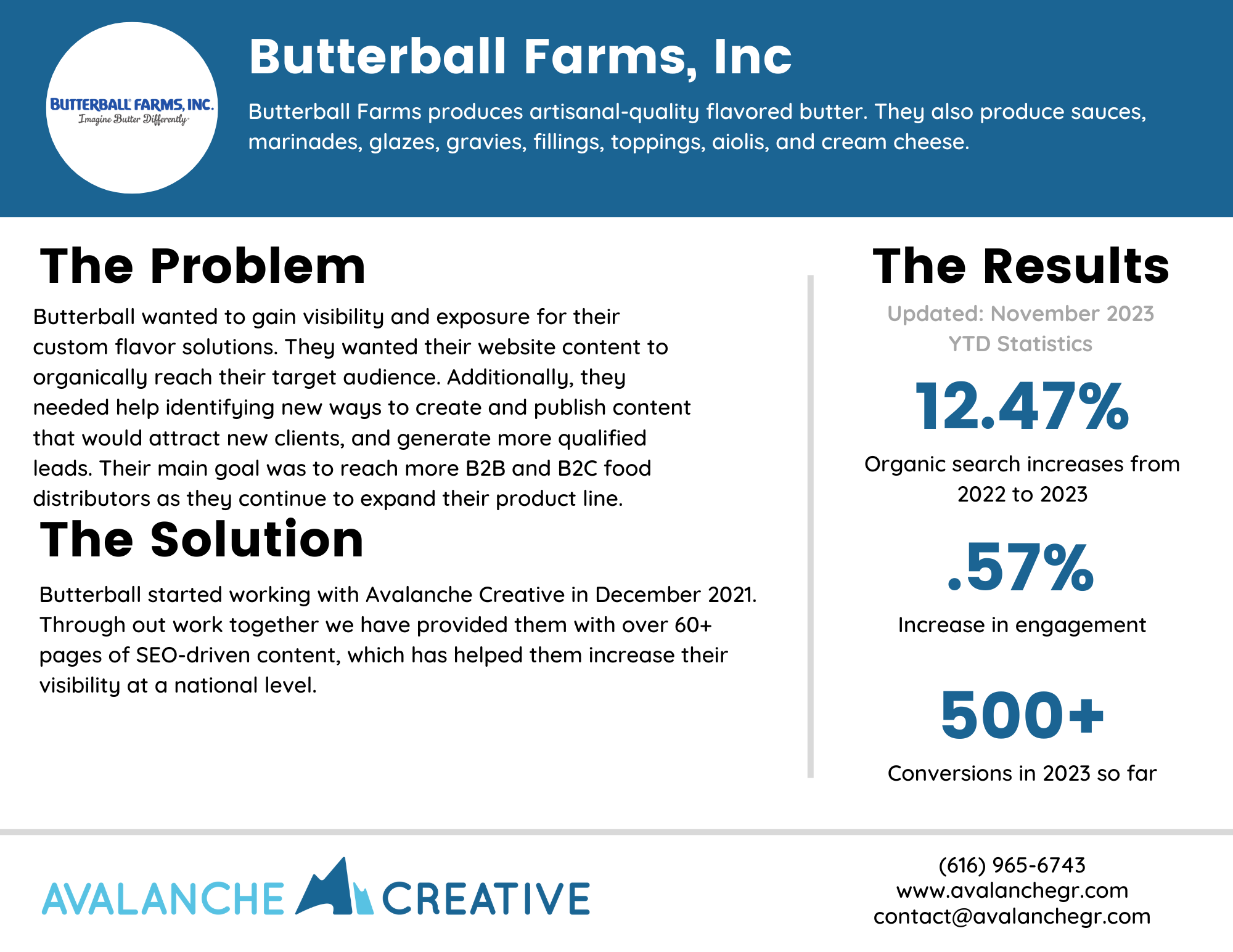 BUTTERBALL FARMS, INC.
Imagine Butter Differently

Butterball Farms, Inc

Butterball Farms produces artisanal-quality flavored butter. They also produce sauces, marinades, glazes, gravies, fillings, toppings, aiolis, and cream cheese.

The Problem

Butterball wanted to gain visibility and exposure for their custom flavor solutions. They wanted their website content to organically reach their target audience. Additionally, they needed help identifying new ways to create and publish content that would attract new clients, and generate more qualified leads. Their main goal was to reach more B2B and B2C food distributors as they continue to expand their product line.

The Solution

Butterball started working with Avalanche Creative in December 2021. Through out work together we have provided them with over 60+ pages of SEO-driven content, which has helped them increase their visibility at a national level.

The Results

Updated: November 2023
YTD Statistics

12.47%

Organic search increases from 2022 to 2023

.57%

Increase in engagement

500+

Conversions in 2023 so far

AVALANCHE CREATIVE

(616) 965-6743
www.avalanchegr.com
contact@avalanchegr.com